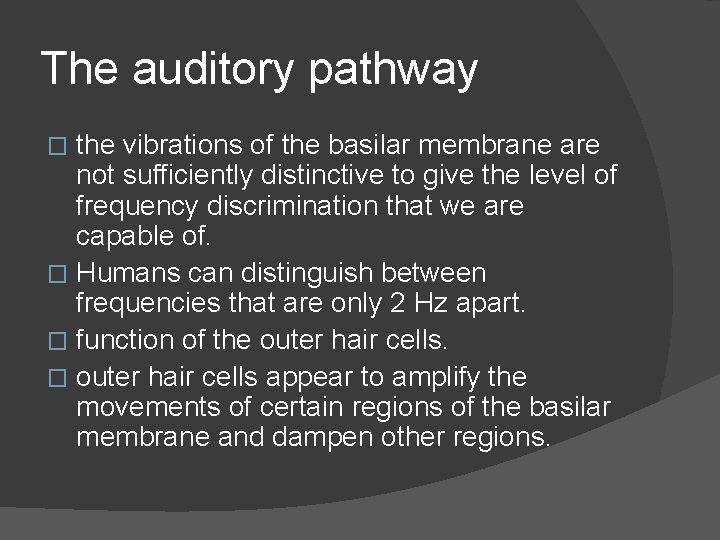 The auditory pathway

□ the vibrations of the basilar membrane are not sufficiently distinctive to give the level of frequency discrimination that we are capable of.

□ Humans can distinguish between frequencies that are only 2 Hz apart.

□ function of the outer hair cells.

□ outer hair cells appear to amplify the movements of certain regions of the basilar membrane and dampen other regions.